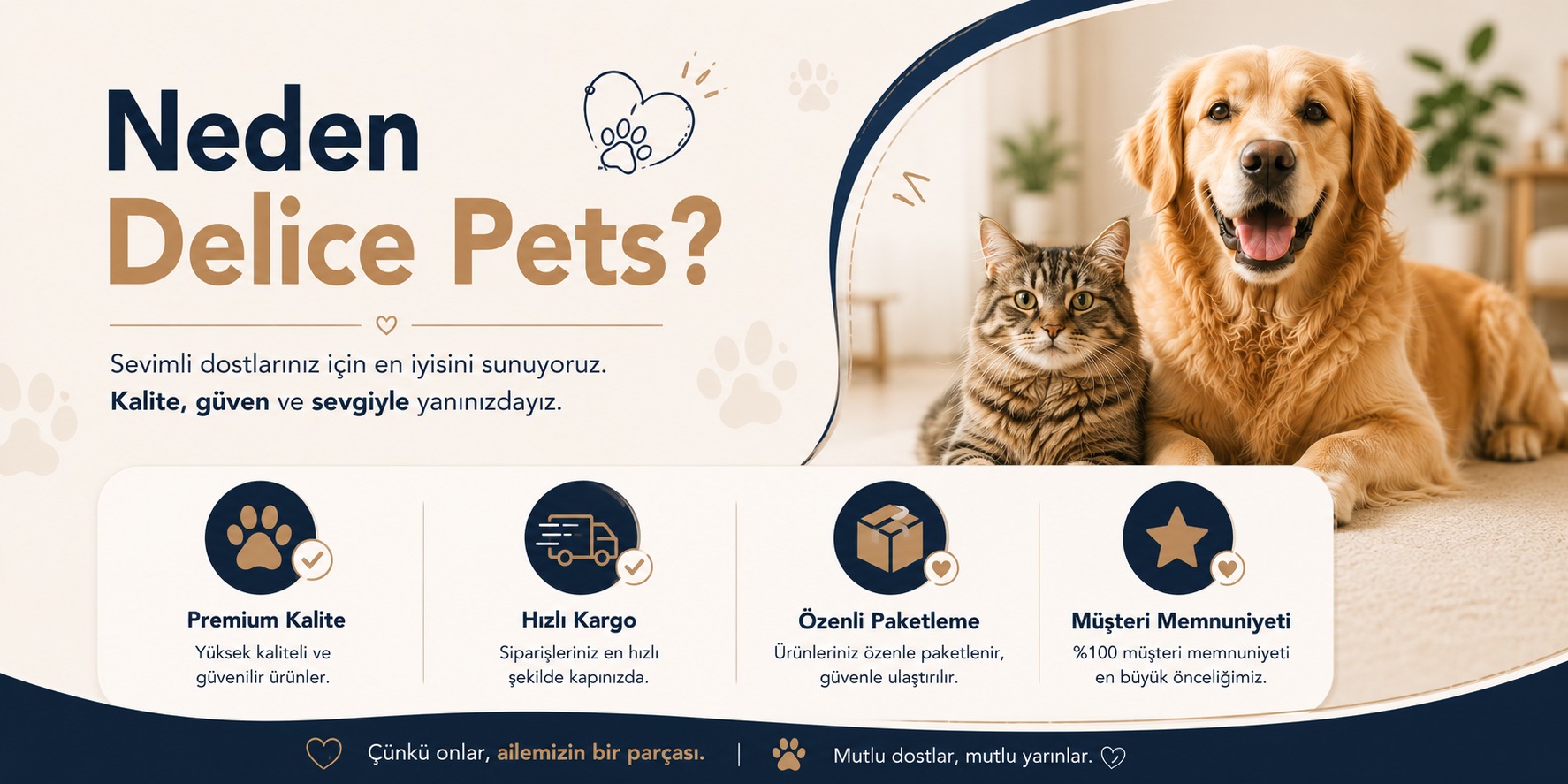 Neden
Delice Pets?

Sevimli dostlarınız için en iyisini sunuyoruz.
Kalite, güven ve sevgiyle yanınızdayız.

Premium Kalite
Yüksek kaliteli ve güvenilir ürünler.

Hızlı Kargo
Siparişleriniz en hızlı şekilde kapınızda.

Özenli Paketleme
Ürünleriniz özenle paketlenir, güvenle ulaştırılır.

Müşteri Memnuniyeti
%100 müşteri memnuniyeti en büyük önceliğimiz.

Çünkü onlar, ailemizin bir parçası. | Mutlu dostlar, mutlu yarınlar.